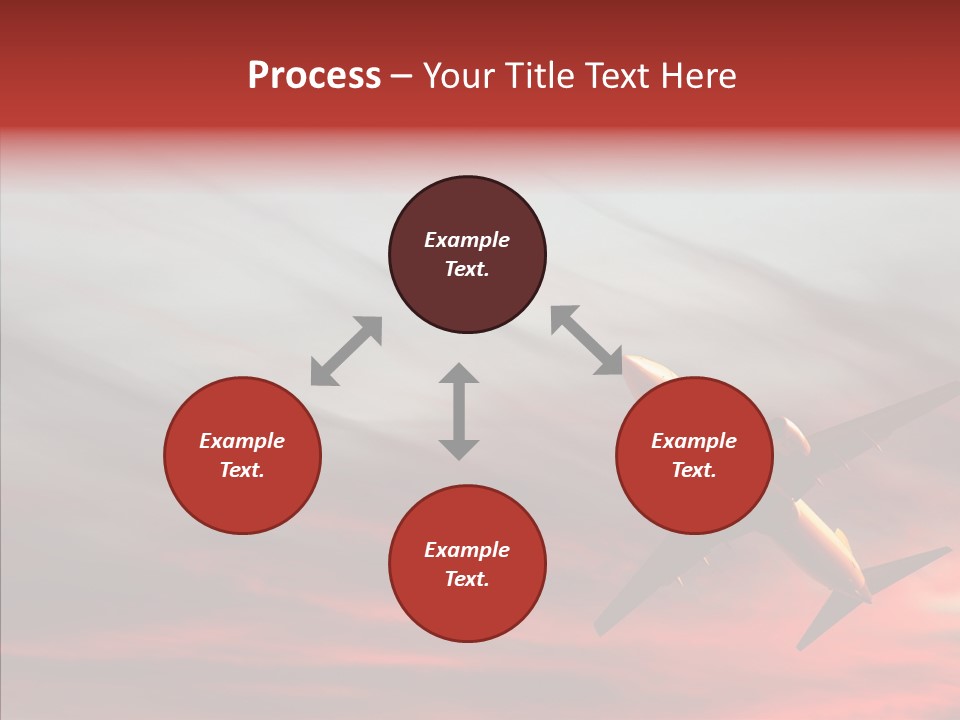 Process – Your Title Text Here

Example Text.

Example Text.

Example Text.

Example Text.